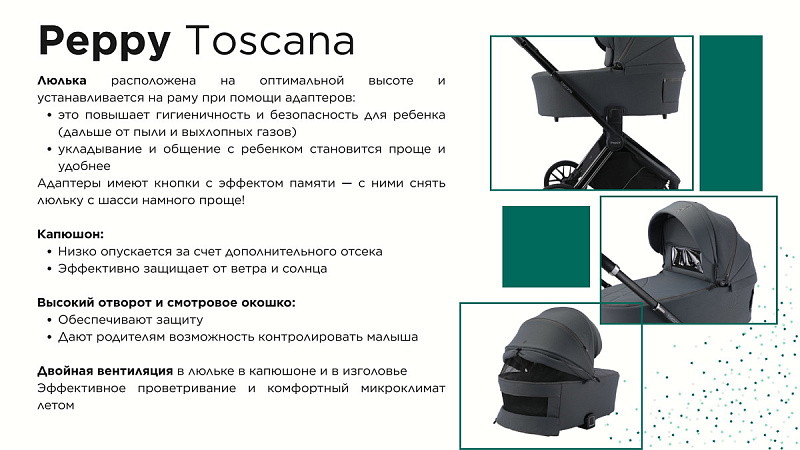 Peppy Toscana

Люлька расположена на оптимальной высоте и устанавливается на раму при помощи адаптеров:
• это повышает гигиеничность и безопасность для ребенка (дальше от пыли и выхлопных газов)
• укладывание и общение с ребенком становится проще и удобнее
Адаптеры имеют кнопки с эффектом памяти — с ними снять люльку с шасси намного проще!

Капюшон:
• Низко опускается за счет дополнительного отсека
• Эффективно защищает от ветра и солнца

Высокий отворот и смотровое окошко:
• Обеспечивают защиту
• Дают родителям возможность контролировать малыша

Двойная вентиляция в люльке в капюшоне и в изголовье
Эффективное проветривание и комфортный микроклимат летом